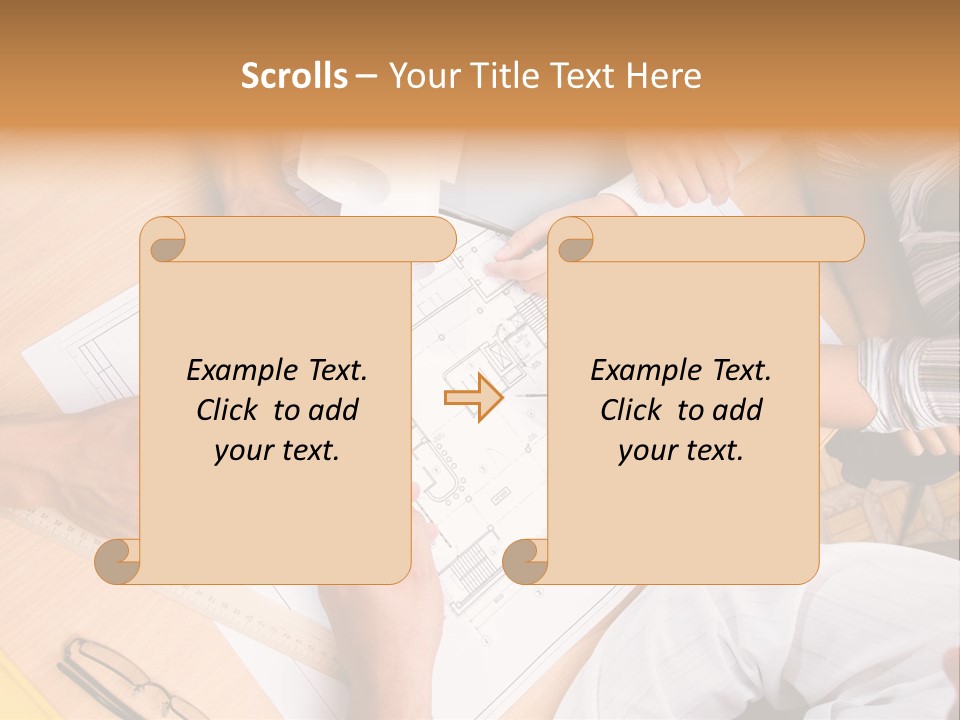 Scrolls – Your Title Text Here

Example Text. Click to add your text.

Example Text. Click to add your text.